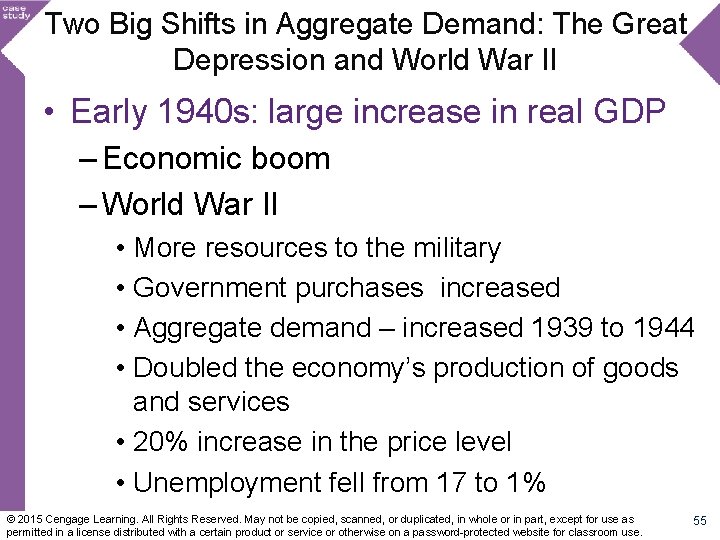 case study

Two Big Shifts in Aggregate Demand: The Great Depression and World War II

• Early 1940s: large increase in real GDP
– Economic boom
– World War II
• More resources to the military
• Government purchases increased
• Aggregate demand – increased 1939 to 1944
• Doubled the economy's production of goods and services
• 20% increase in the price level
• Unemployment fell from 17 to 1%

© 2015 Cengage Learning. All Rights Reserved. May not be copied, scanned, or duplicated, in whole or in part, except for use as permitted in a license distributed with a certain product or service or otherwise on a password-protected website for classroom use.

55